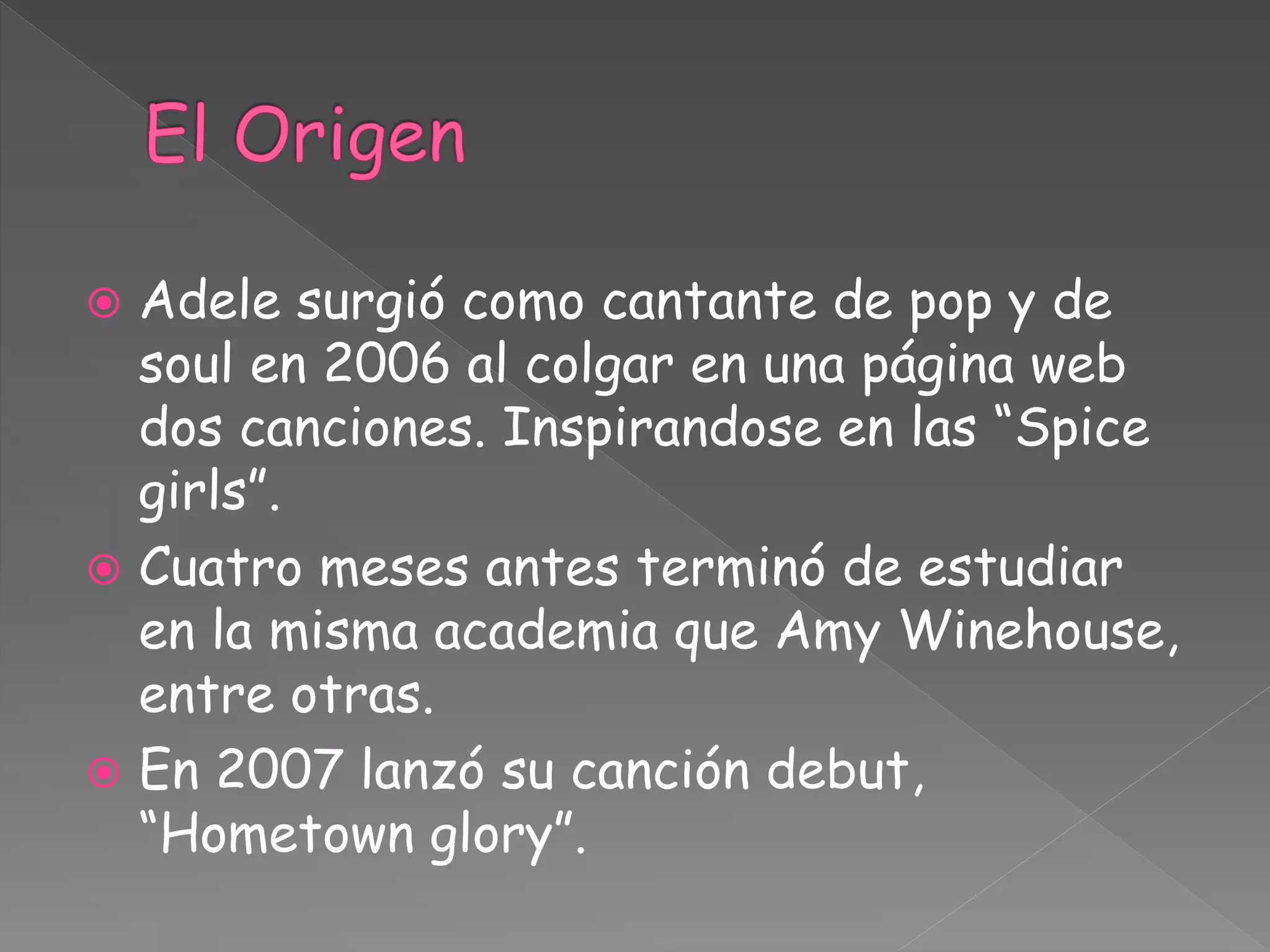 El Origen

Adele surgió como cantante de pop y de soul en 2006 al colgar en una página web dos canciones. Inspirandose en las “Spice girls”.

Cuatro meses antes terminó de estudiar en la misma academia que Amy Winehouse, entre otras.

En 2007 lanzó su canción debut, “Hometown glory”.